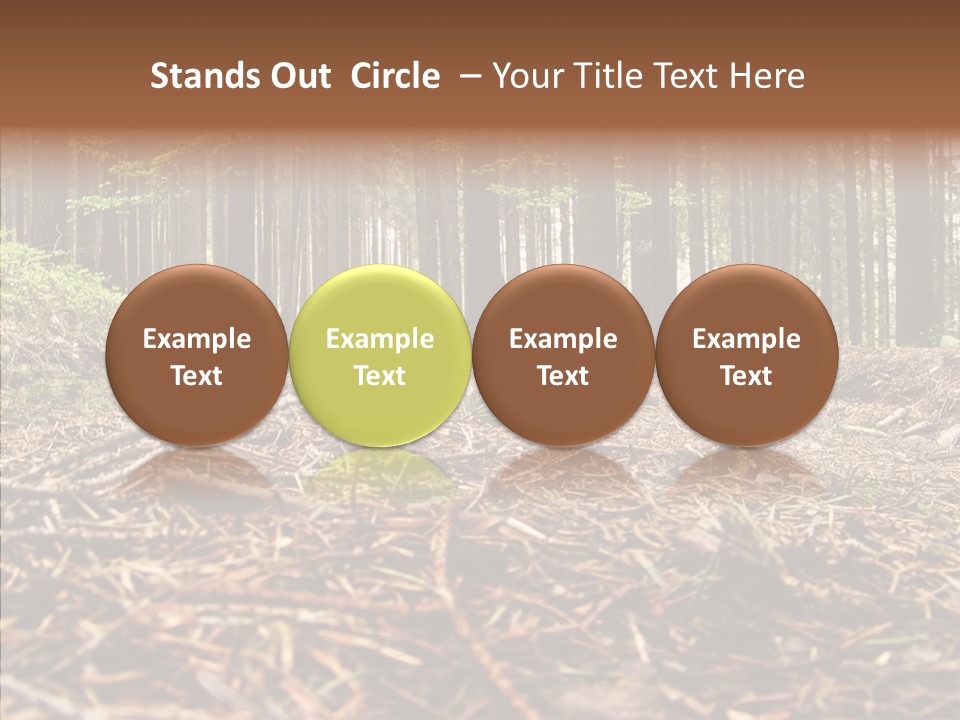 Stands Out Circle – Your Title Text Here

Example Text

Example Text

Example Text

Example Text